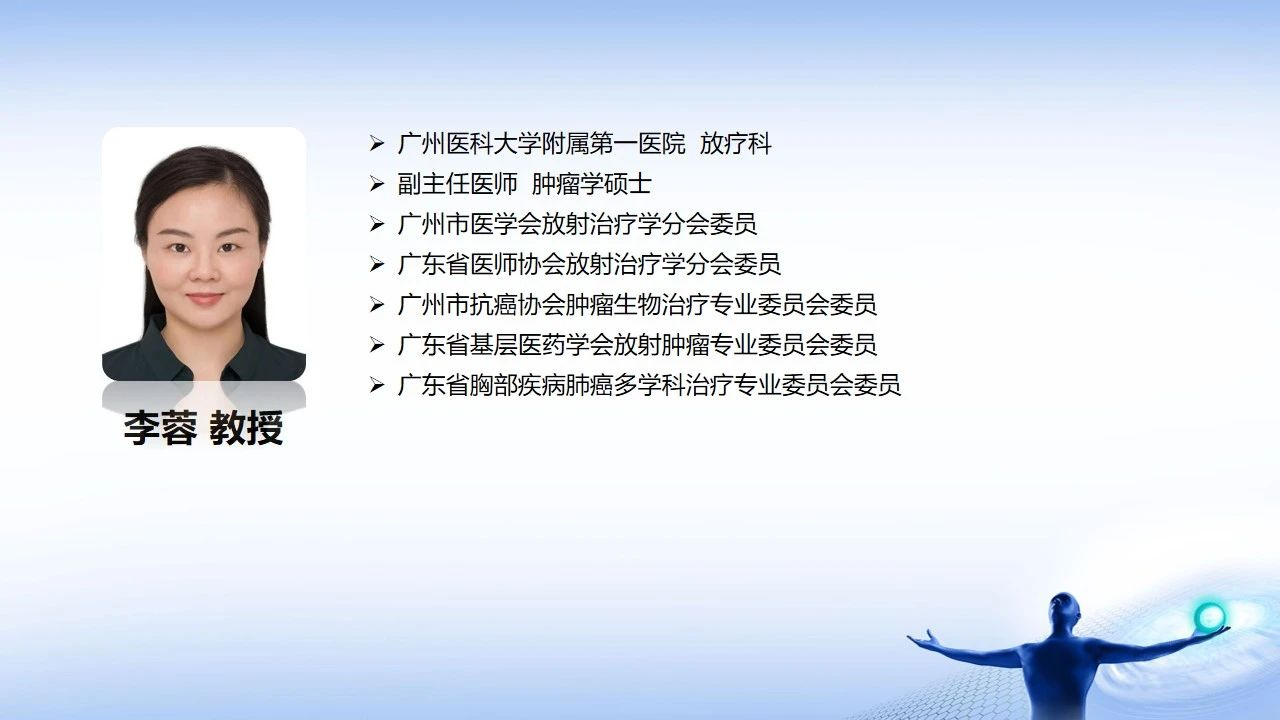 李蓉 教授

➢ 广州医科大学附属第一医院 放疗科
➢ 副主任医师 肿瘤学硕士
➢ 广州市医学会放射治疗学分会委员
➢ 广东省医师协会放射治疗学分会委员
➢ 广州市抗癌协会肿瘤生物治疗专业委员会委员
➢ 广东省基层医药学会放射肿瘤专业委员会委员
➢ 广东省胸部疾病肺癌多学科治疗专业委员会委员